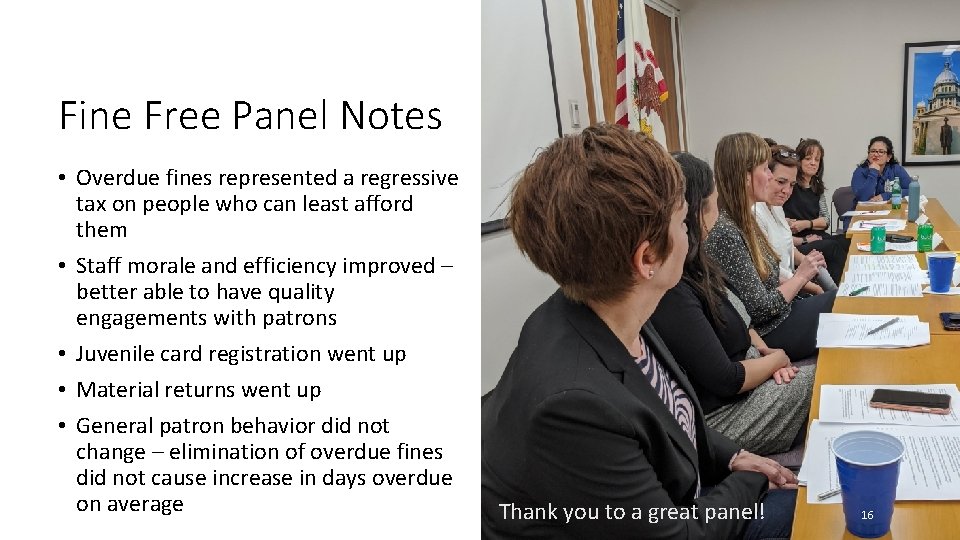 Fine Free Panel Notes

• Overdue fines represented a regressive tax on people who can least afford them

• Staff morale and efficiency improved – better able to have quality engagements with patrons

• Juvenile card registration went up

• Material returns went up

• General patron behavior did not change – elimination of overdue fines did not cause increase in days overdue on average

Thank you to a great panel!

16